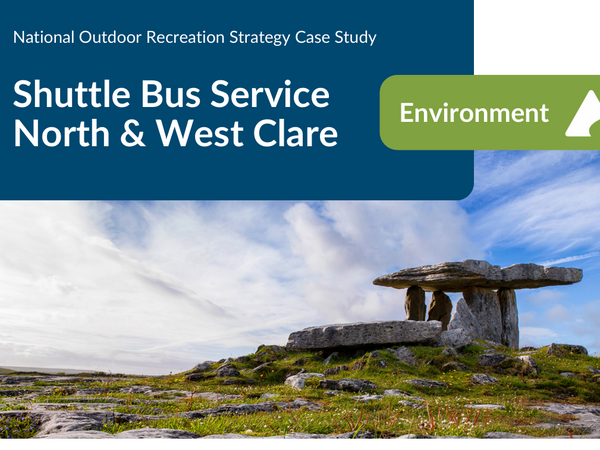 National Outdoor Recreation Strategy Case Study

Shuttle Bus Service North & West Clare

Environment